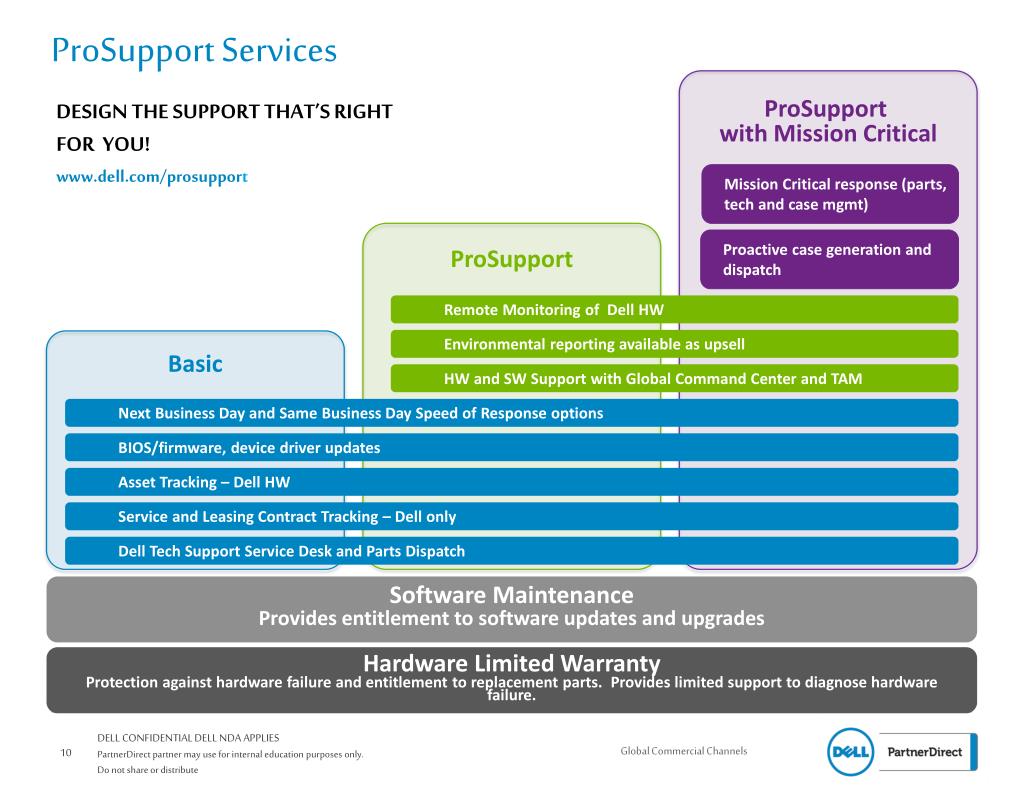 ProSupport Services

DESIGN THE SUPPORT THAT'S RIGHT FOR YOU!

www.dell.com/prosupport

ProSupport with Mission Critical

Mission Critical response (parts, tech and case mgmt)

Proactive case generation and dispatch

ProSupport

Remote Monitoring of Dell HW

Environmental reporting available as upsell

HW and SW Support with Global Command Center and TAM

Basic

Next Business Day and Same Business Day Speed of Response options

BIOS/firmware, device driver updates

Asset Tracking – Dell HW

Service and Leasing Contract Tracking – Dell only

Dell Tech Support Service Desk and Parts Dispatch

Software Maintenance
Provides entitlement to software updates and upgrades

Hardware Limited Warranty
Protection against hardware failure and entitlement to replacement parts. Provides limited support to diagnose hardware failure.

10

DELL CONFIDENTIAL DELL NDA APPLIES
PartnerDirect partner may use for internal education purposes only.
Do not share or distribute

Global Commercial Channels

DELL PartnerDirect